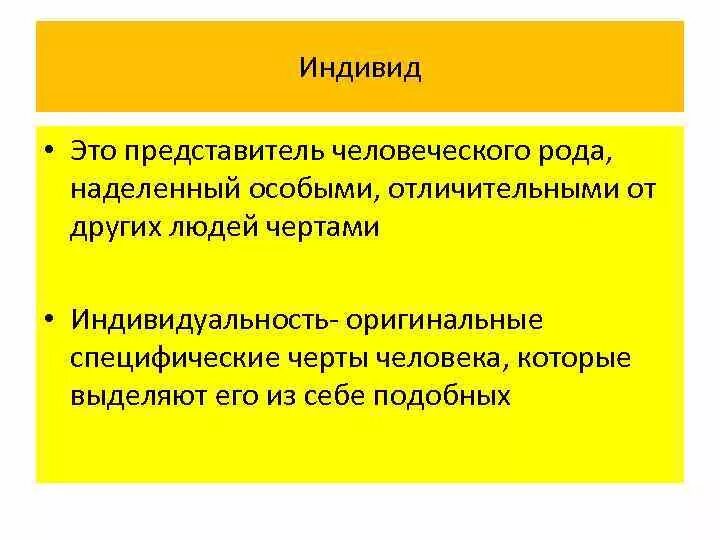 Индивид

• Это представитель человеческого рода, наделенный особыми, отличительными от других людей чертами

• Индивидуальность- оригинальные специфические черты человека, которые выделяют его из себе подобных